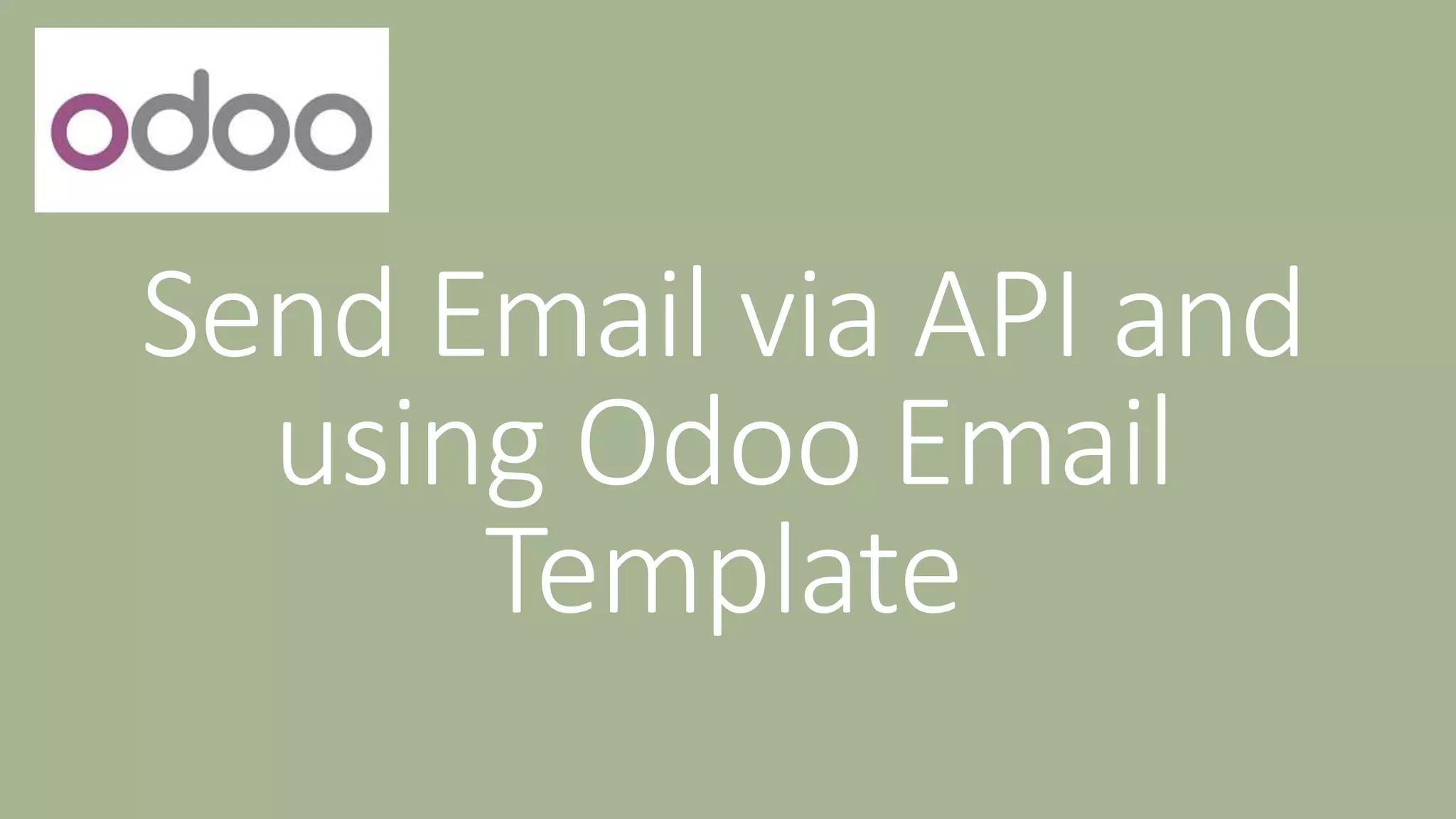 odoo

Send Email via API and using Odoo Email Template